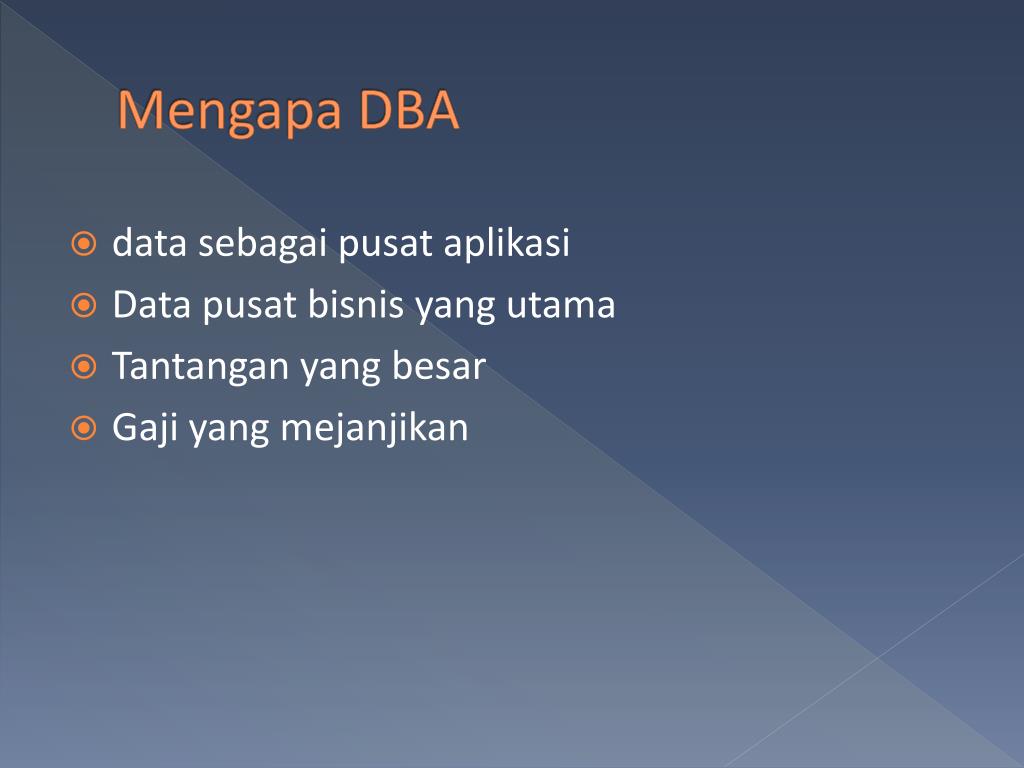 Mengapa DBA

data sebagai pusat aplikasi
Data pusat bisnis yang utama
Tantangan yang besar
Gaji yang mejanjikan